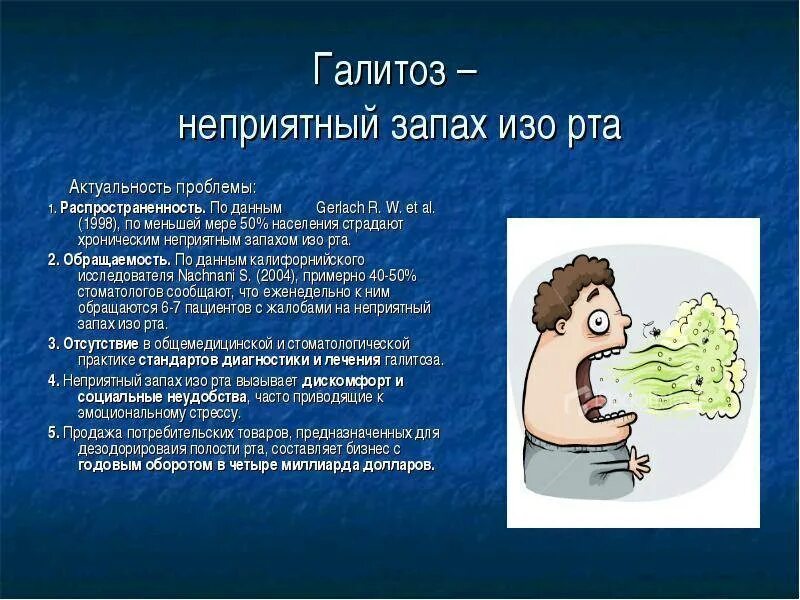 Галитоз –
неприятный запах изо рта

Актуальность проблемы:

1. Распространенность. По данным Gerlach R. W. et al. (1998), по меньшей мере 50% населения страдают хроническим неприятным запахом изо рта.

2. Обращаемость. По данным калифорнийского исследователя Nachnani S. (2004), примерно 40-50% стоматологов сообщают, что еженедельно к ним обращаются 6-7 пациентов с жалобами на неприятный запах изо рта.

3. Отсутствие в общемедицинской и стоматологической практике стандартов диагностики и лечения галитоза.

4. Неприятный запах изо рта вызывает дискомфорт и социальные неудобства, часто приводящие к эмоциональному стрессу.

5. Продажа потребительских товаров, предназначенных для дезодорироваия полости рта, составляет бизнес с годовым оборотом в четыре миллиарда долларов.